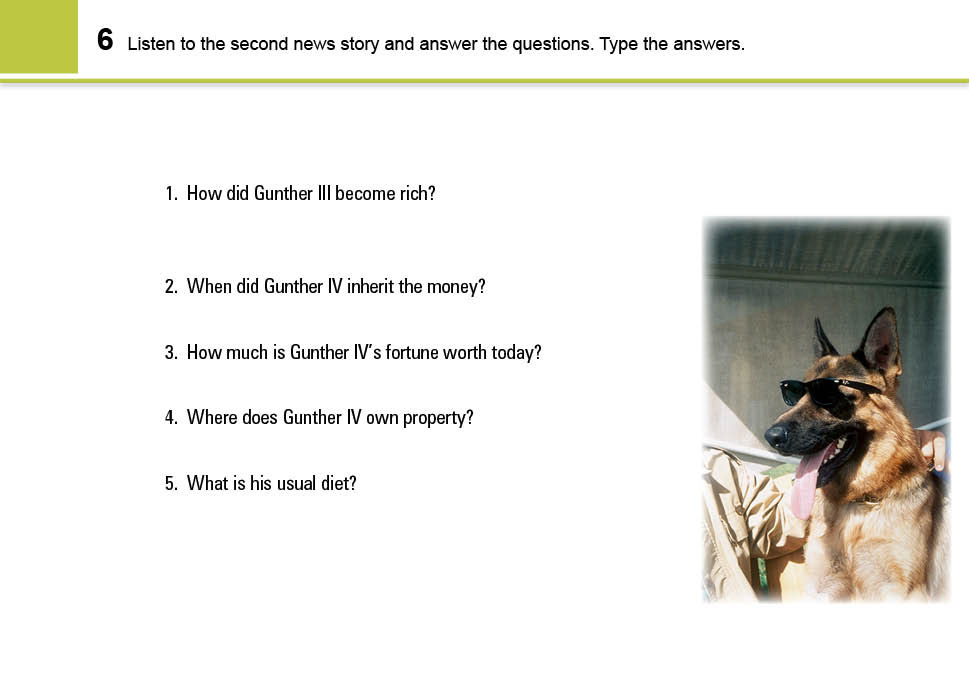 6 Listen to the second news story and answer the questions. Type the answers.

1. How did Gunther III become rich?

2. When did Gunther IV inherit the money?

3. How much is Gunther IV's fortune worth today?

4. Where does Gunther IV own property?

5. What is his usual diet?